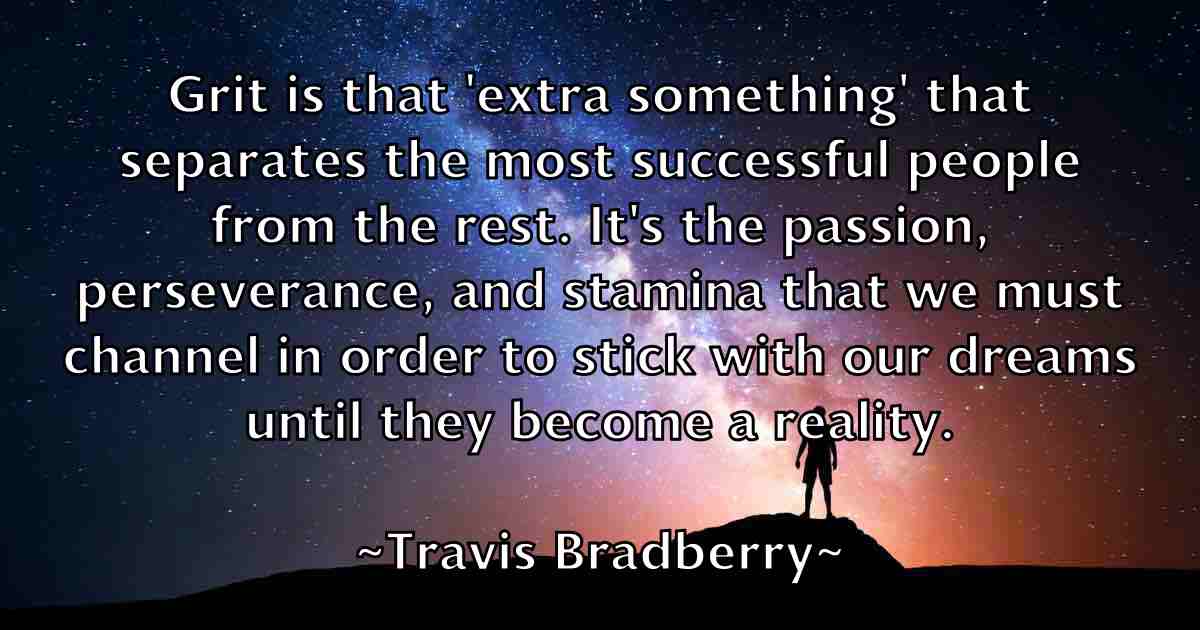 Grit is that 'extra something' that separates the most successful people from the rest. It's the passion, perseverance, and stamina that we must channel in order to stick with our dreams until they become a reality.

~Travis Bradberry~